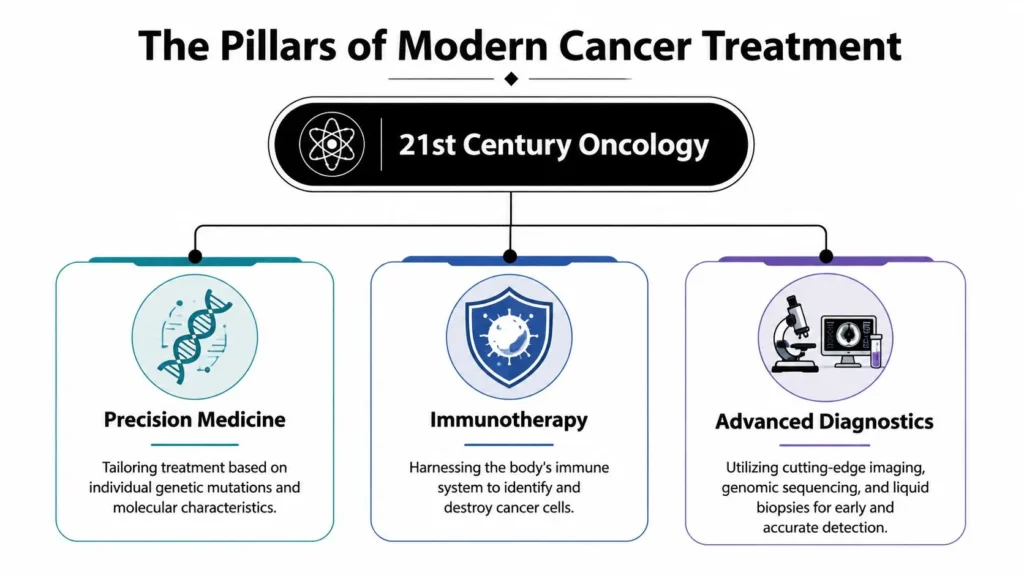 The Pillars of Modern Cancer Treatment

21st Century Oncology

Precision Medicine

Tailoring treatment based on individual genetic mutations and molecular characteristics.

Immunotherapy

Harnessing the body's immune system to identify and destroy cancer cells.

Advanced Diagnostics

Utilizing cutting-edge imaging, genomic sequencing, and liquid biopsies for early and accurate detection.